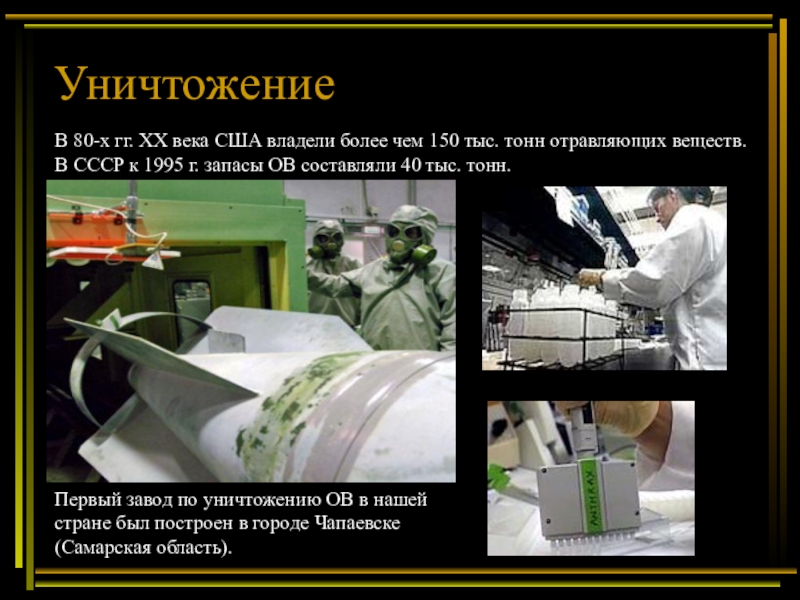 Уничтожение

В 80-х гг. XX века США владели более чем 150 тыс. тонн отравляющих веществ. В СССР к 1995 г. запасы ОВ составляли 40 тыс. тонн.

ANTHRAX

Первый завод по уничтожению ОВ в нашей стране был построен в городе Чапаевске (Самарская область).